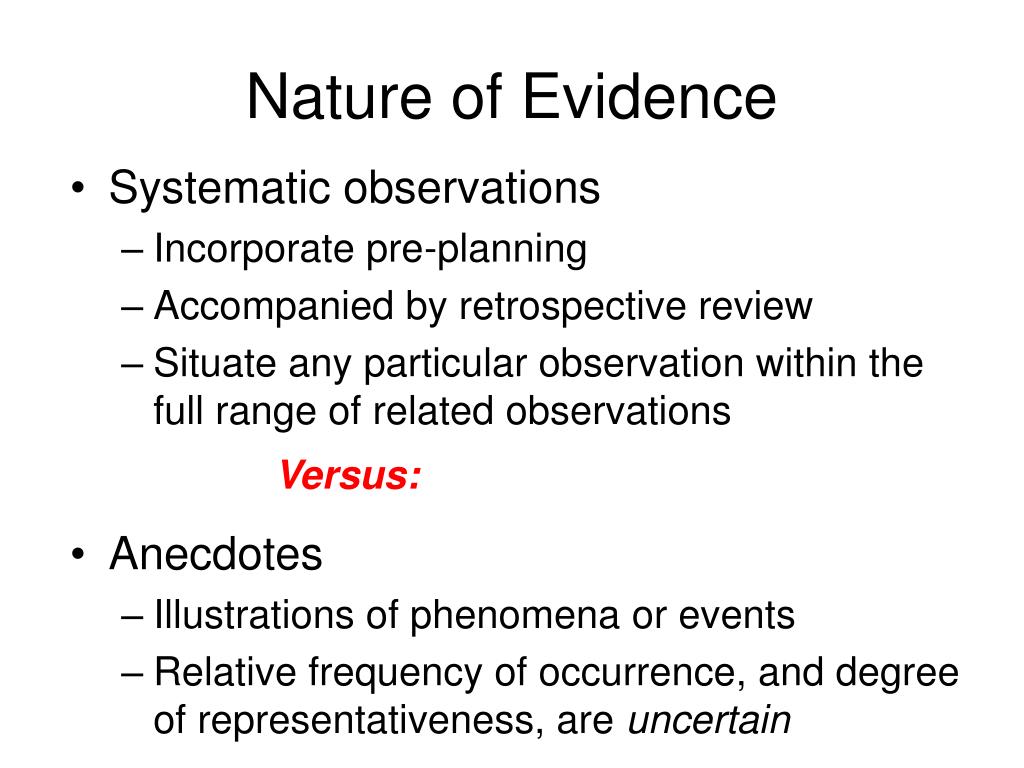 Nature of Evidence

• Systematic observations
– Incorporate pre-planning
– Accompanied by retrospective review
– Situate any particular observation within the full range of related observations

Versus:

• Anecdotes
– Illustrations of phenomena or events
– Relative frequency of occurrence, and degree of representativeness, are uncertain